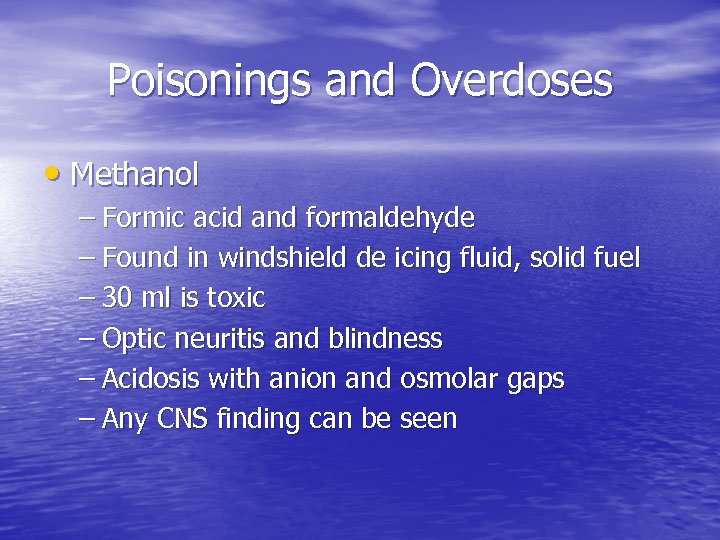 Poisonings and Overdoses

• Methanol
– Formic acid and formaldehyde
– Found in windshield de icing fluid, solid fuel
– 30 ml is toxic
– Optic neuritis and blindness
– Acidosis with anion and osmolar gaps
– Any CNS finding can be seen